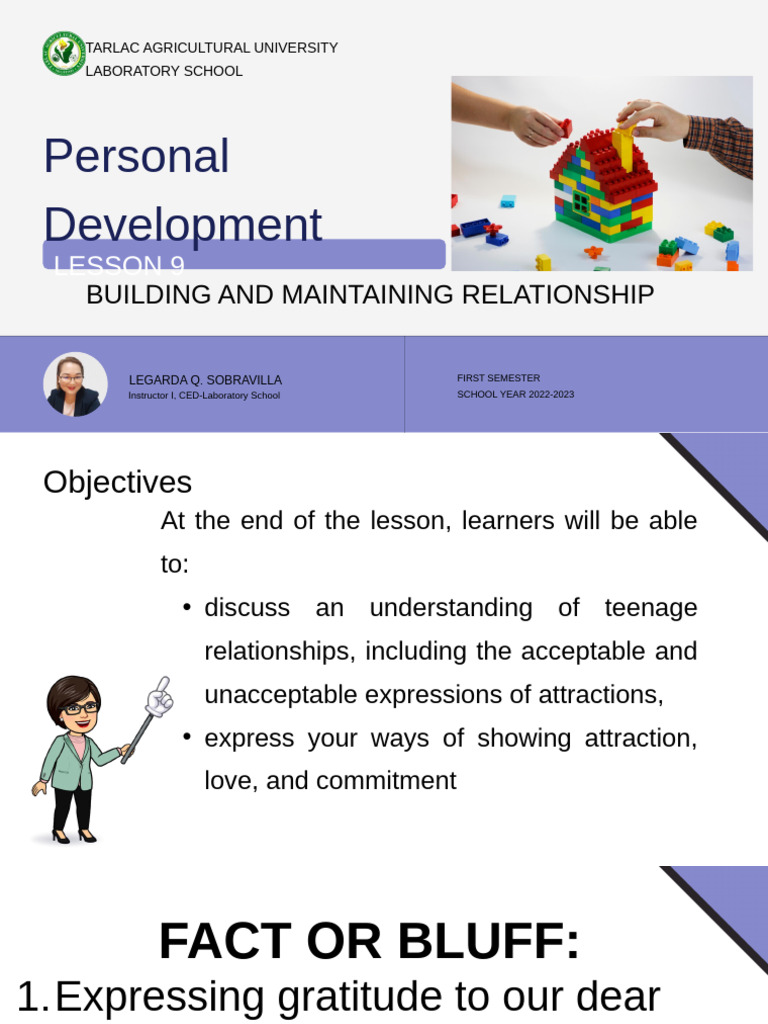 TARLAC AGRICULTURAL UNIVERSITY
LABORATORY SCHOOL

Personal Development

LESSON 9

BUILDING AND MAINTAINING RELATIONSHIP

LEGARDA Q. SOBRAVILLA
Instructor I, CED-Laboratory School

FIRST SEMESTER
SCHOOL YEAR 2022-2023

Objectives

At the end of the lesson, learners will be able to:

• discuss an understanding of teenage relationships, including the acceptable and unacceptable expressions of attractions,

• express your ways of showing attraction, love, and commitment

FACT OR BLUFF:

1. Expressing gratitude to our dear